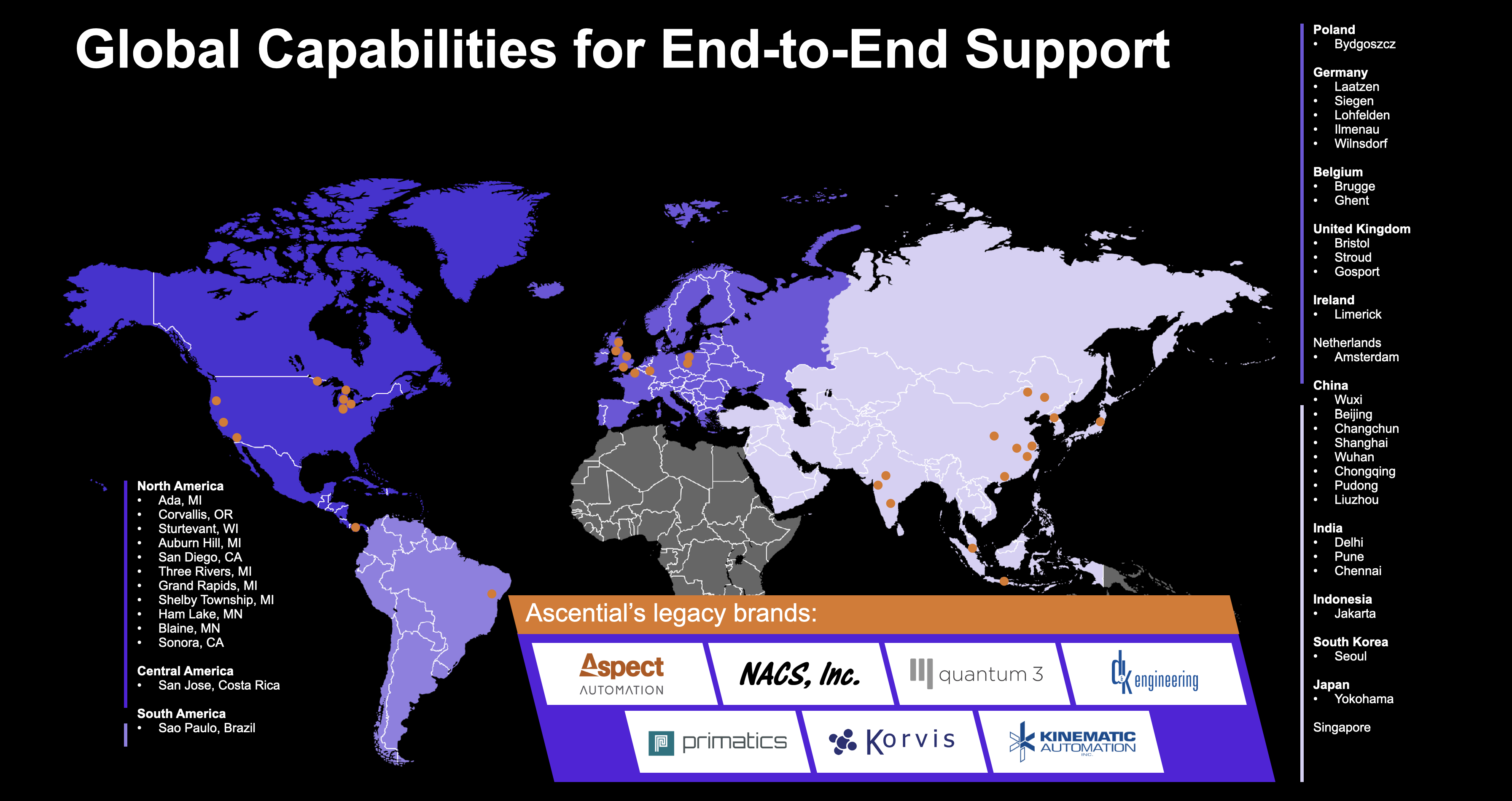 Global Capabilities for End-to-End Support

North America
• Ada, MI
• Corvallis, OR
• Sturtevant, WI
• Auburn Hill, MI
• San Diego, CA
• Three Rivers, MI
• Grand Rapids, MI
• Shelby Township, MI
• Ham Lake, MN
• Blaine, MN
• Sonora, CA

Central America
• San Jose, Costa Rica

South America
• Sao Paulo, Brazil

Ascential's legacy brands:

Aspect AUTOMATION

NACS, Inc.

quantum 3

dk engineering

primatics

Korvis

KINEMATIC AUTOMATION INC.

Poland
• Bydgoszcz

Germany
• Laatzen
• Siegen
• Lohfelden
• Ilmenau
• Wilnsdorf

Belgium
• Brugge
• Ghent

United Kingdom
• Bristol
• Stroud
• Gosport

Ireland
• Limerick

Netherlands
• Amsterdam

China
• Wuxi
• Beijing
• Changchun
• Shanghai
• Wuhan
• Chongqing
• Pudong
• Liuzhou

India
• Delhi
• Pune
• Chennai

Indonesia
• Jakarta

South Korea
• Seoul

Japan
• Yokohama

Singapore